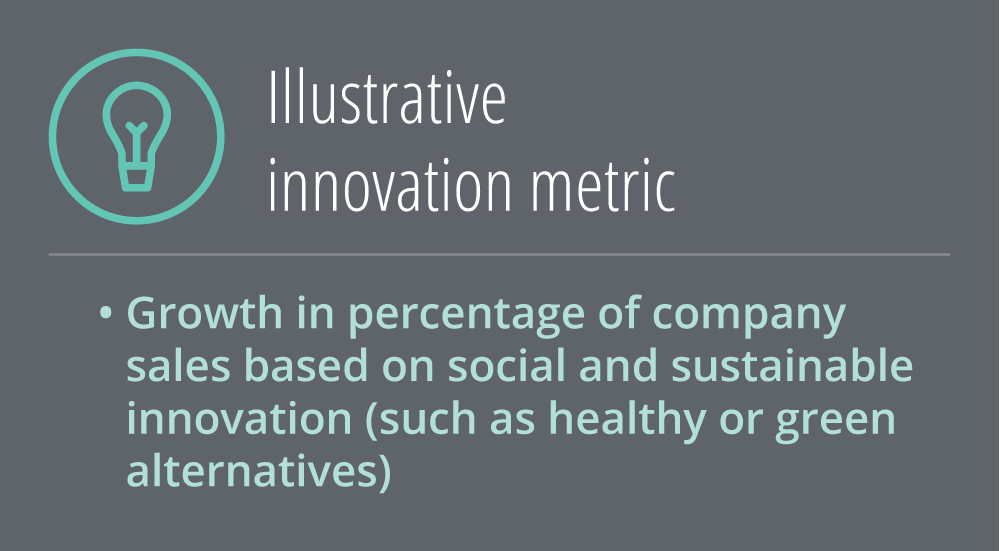 Illustrative innovation metric

• Growth in percentage of company sales based on social and sustainable innovation (such as healthy or green alternatives)